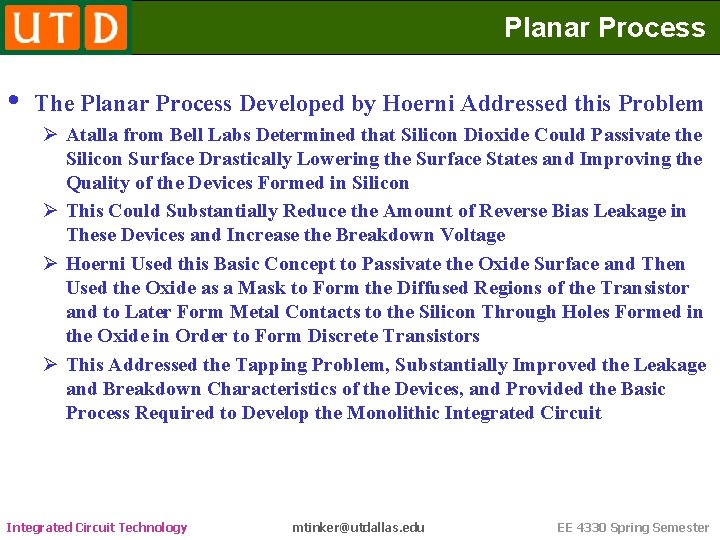 UTD

Planar Process

• The Planar Process Developed by Hoerni Addressed this Problem

➢ Atalla from Bell Labs Determined that Silicon Dioxide Could Passivate the Silicon Surface Drastically Lowering the Surface States and Improving the Quality of the Devices Formed in Silicon

➢ This Could Substantially Reduce the Amount of Reverse Bias Leakage in These Devices and Increase the Breakdown Voltage

➢ Hoerni Used this Basic Concept to Passivate the Oxide Surface and Then Used the Oxide as a Mask to Form the Diffused Regions of the Transistor and to Later Form Metal Contacts to the Silicon Through Holes Formed in the Oxide in Order to Form Discrete Transistors

➢ This Addressed the Tapping Problem, Substantially Improved the Leakage and Breakdown Characteristics of the Devices, and Provided the Basic Process Required to Develop the Monolithic Integrated Circuit

Integrated Circuit Technology

mtinker@utdallas.edu

EE 4330 Spring Semester